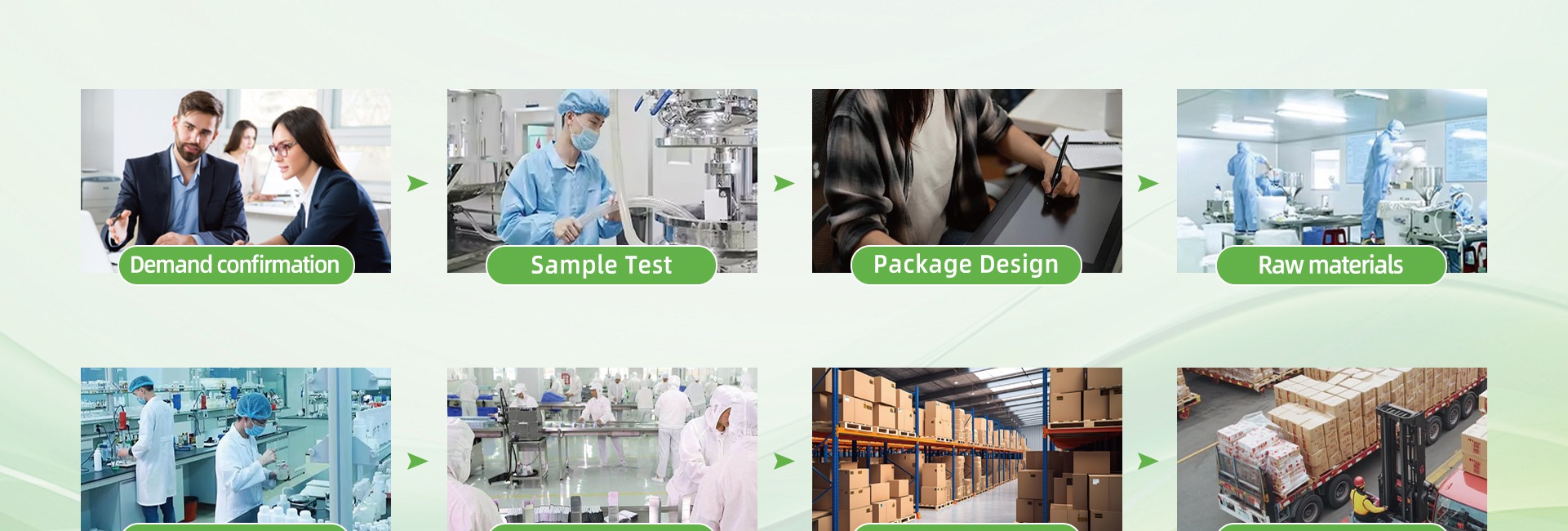 Demand confirmation

Sample Test

Package Design

Raw materials